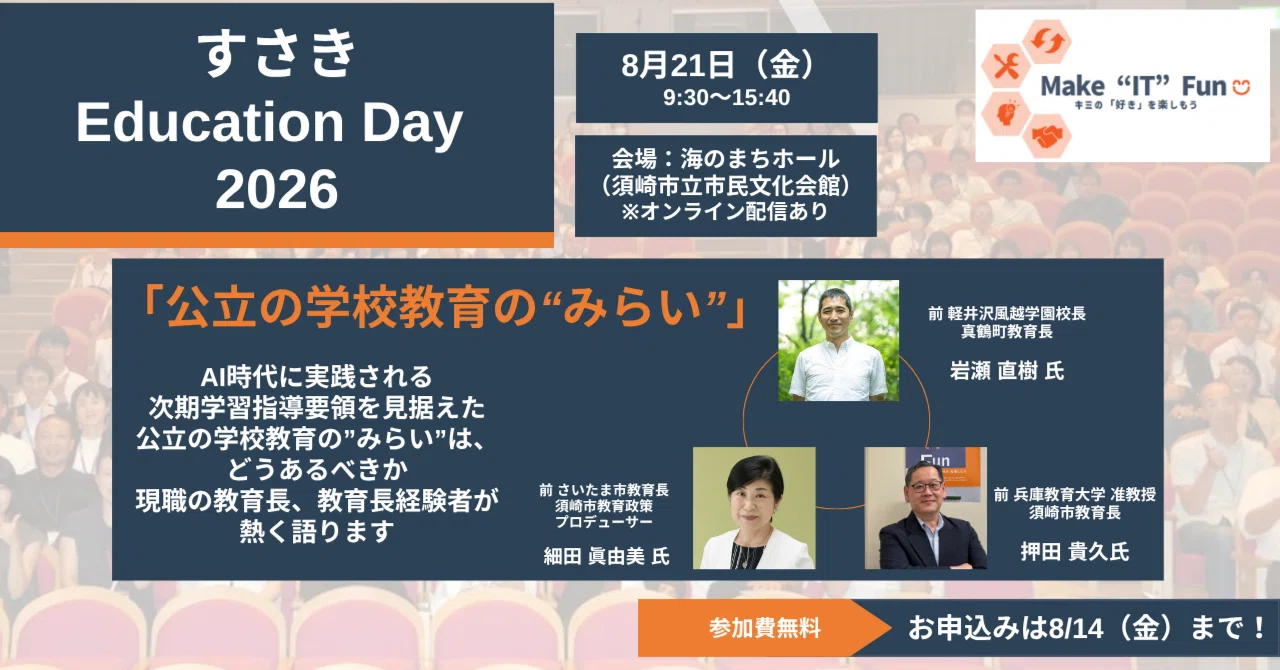 すさき
Education Day
2026

8月21日（金）
9:30〜15:40

会場：海のまちホール
（須崎市立市民文化会館）
※オンライン配信あり

Make “IT” Fun
キミの「好き」を楽しもう

「公立の学校教育の“みらい”」

AI時代に実践される
次期学習指導要領を見据えた
公立の学校教育の”みらい”は、
どうあるべきか
現職の教育長、教育長経験者が
熱く語ります

前 軽井沢風越学園校長
真鶴町教育長
岩瀬 直樹 氏

前 さいたま市教育長
須崎市教育政策
プロデューサー
細田 眞由美 氏

Fun

前 兵庫教育大学 准教授
須崎市教育長
押田 貴久氏

参加費無料

お申込みは8/14（金）まで！